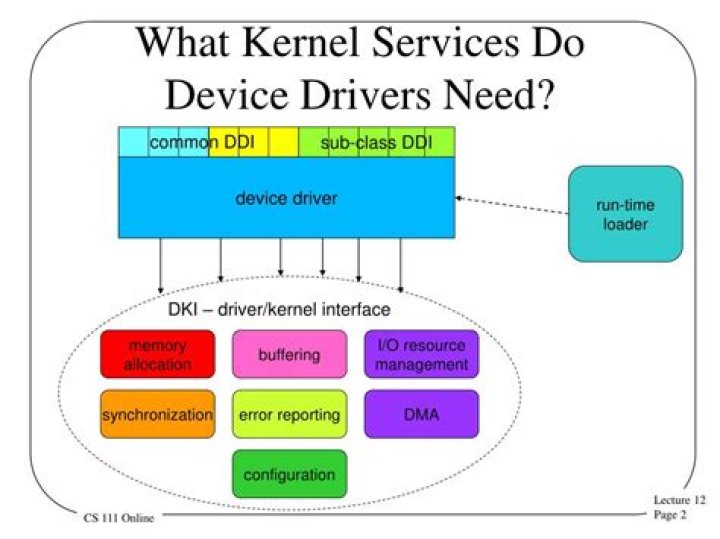 What Kernel Services Do Device Drivers Need?

common DDI

sub-class DDI

device driver

run-time loader

DKI – driver/kernel interface

memory allocation

buffering

I/O resource management

synchronization

error reporting

DMA

configuration

CS 111 Online

Lecture 12
Page 2